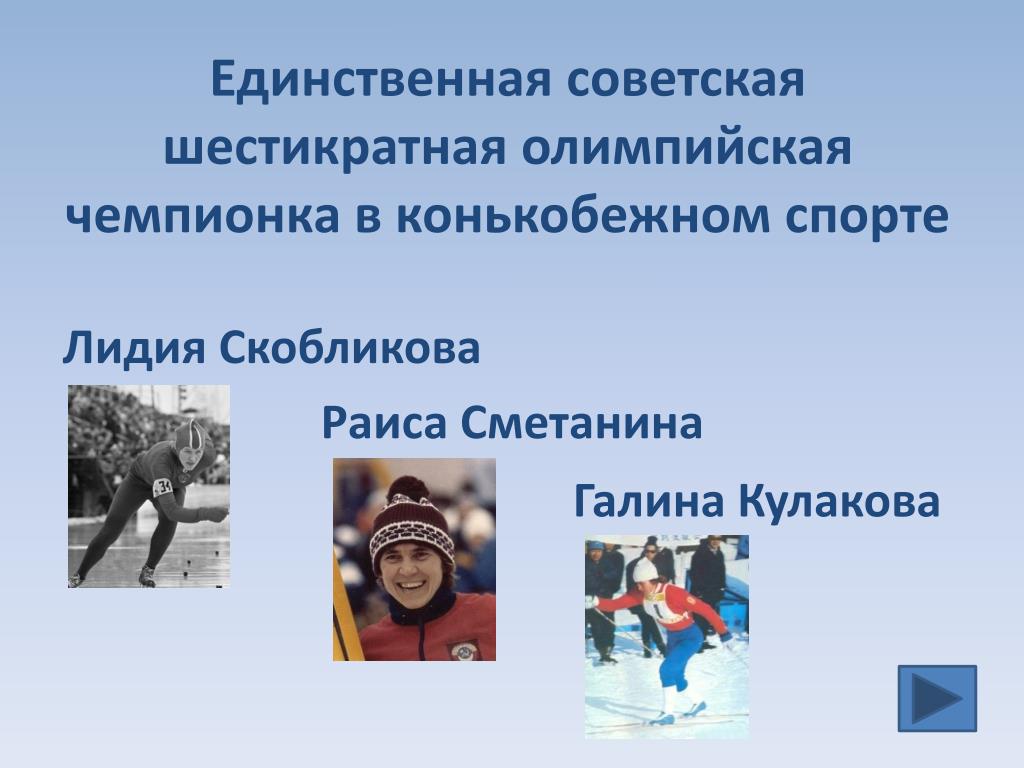 Единственная советская шестикратная олимпийская чемпионка в конькобежном спорте

Лидия Скобликова

Раиса Сметанина

Галина Кулакова